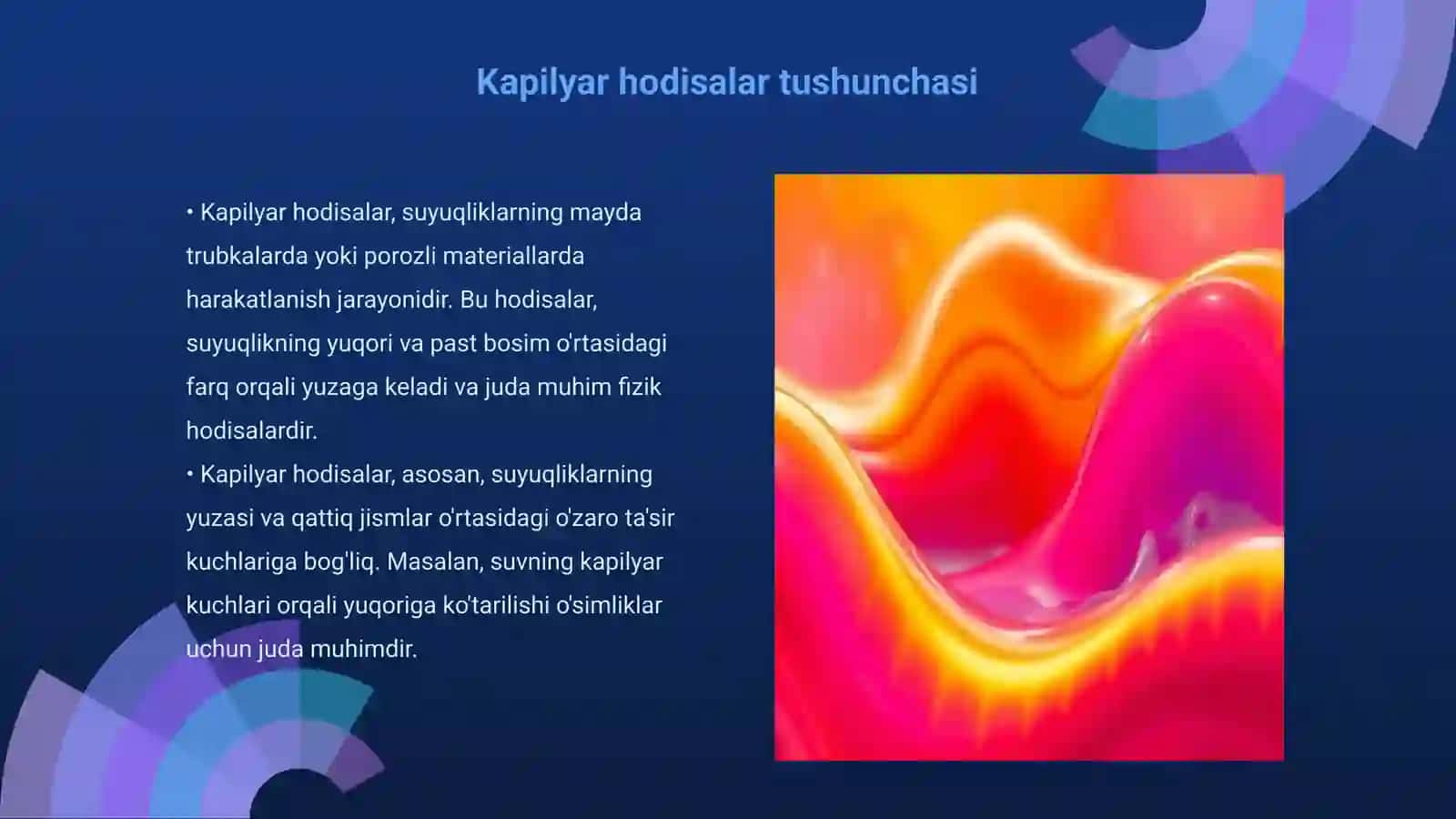 Kapilyar hodisalar tushunchasi

• Kapilyar hodisalar, suyuqliklarning mayda trubkalarda yoki porozli materiallarda harakatlanish jarayonidir. Bu hodisalar, suyuqlikning yuqori va past bosim o'rtasidagi farq orqali yuzaga keladi va juda muhim fizik hodisalardir.
• Kapilyar hodisalar, asosan, suyuqliklarning yuzasi va qattiq jismlar o'rtasidagi o'zaro ta'sir kuchlariga bog'liq. Masalan, suvning kapilyar kuchlari orqali yuqoriga ko'tarilishi o'simliklar uchun juda muhimdir.